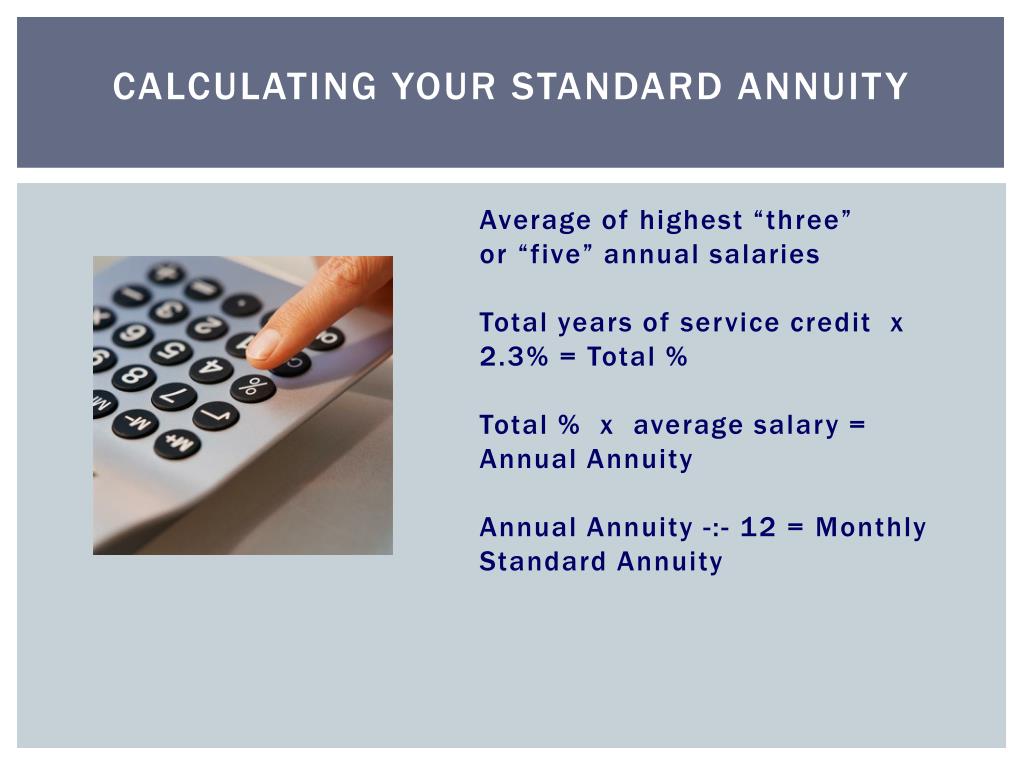 CALCULATING YOUR STANDARD ANNUITY

Average of highest “three” or “five” annual salaries

Total years of service credit x 2.3% = Total %

Total % x average salary = Annual Annuity

Annual Annuity -:- 12 = Monthly Standard Annuity